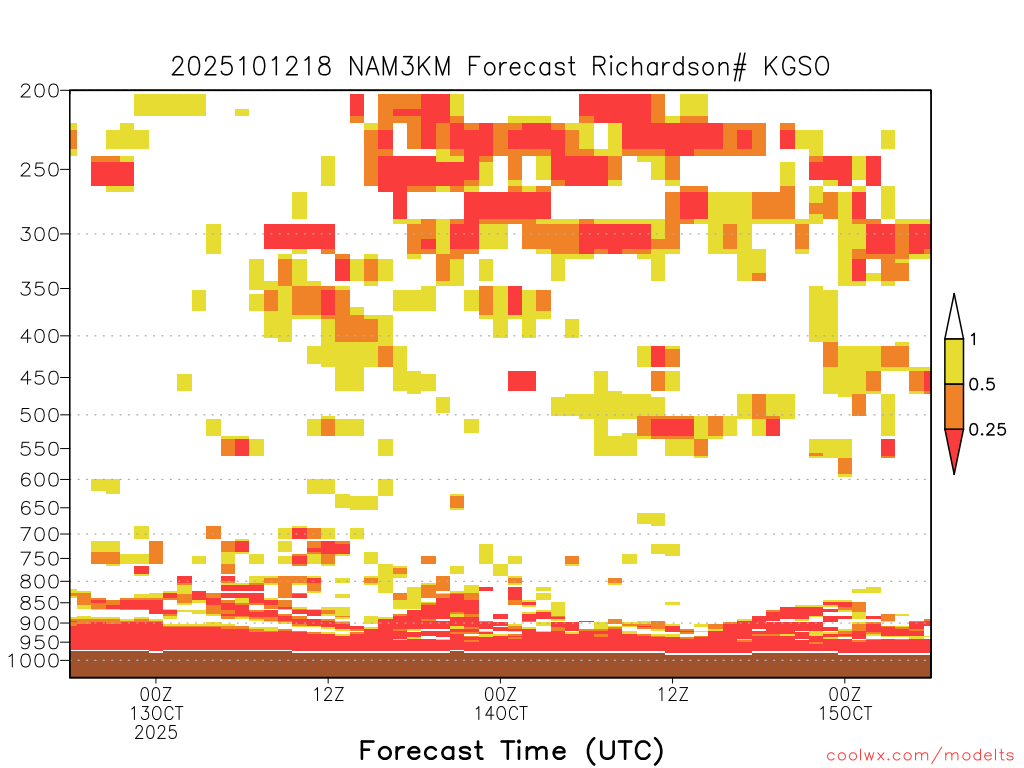 2025101218 NAM3KM Forecast Richardson# KGSO

200
250
300
350
400
450
500
550
600
650
700
750
800
850
900
950
1000

1
0.5
0.25

00Z
13OCT
2025
12Z
00Z
14OCT
12Z
00Z
15OCT

Forecast Time (UTC)

coolwx.com/modelts